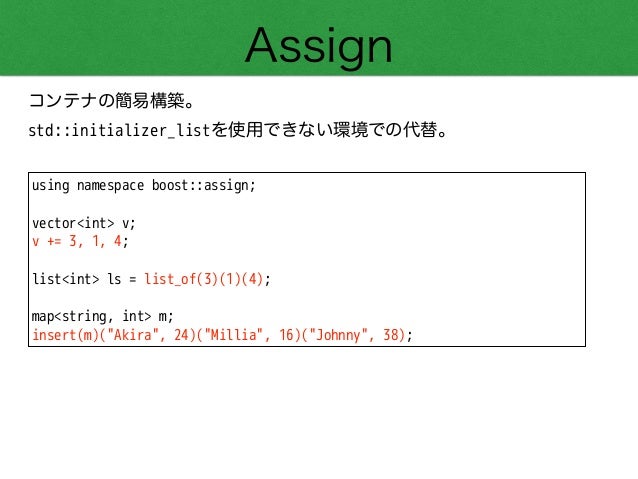 Assign

コンテナの簡易構築。

std::initializer_listを使用できない環境での代替。

using namespace boost::assign;

vector<int> v;
v += 3, 1, 4;

list<int> ls = list_of(3)(1)(4);

map<string, int> m;
insert(m)("Akira", 24)("Millia", 16)("Johnny", 38);